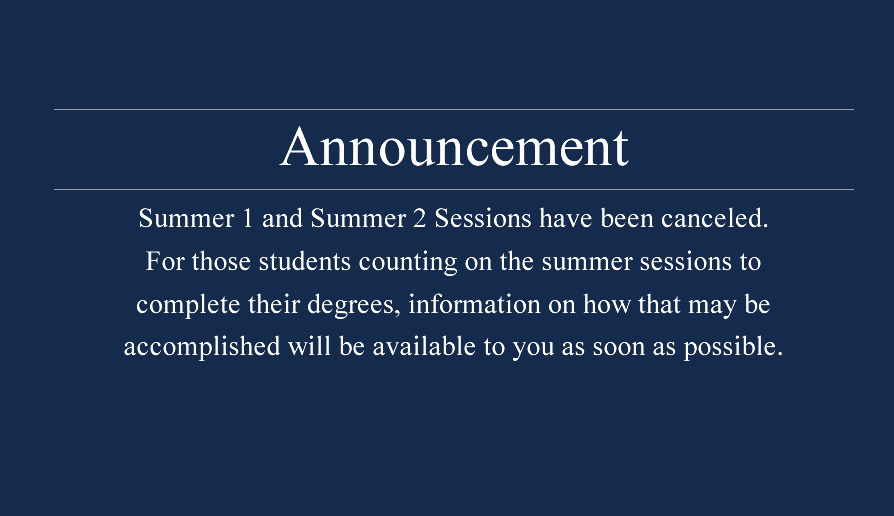 Announcement

Summer 1 and Summer 2 Sessions have been canceled. For those students counting on the summer sessions to complete their degrees, information on how that may be accomplished will be available to you as soon as possible.